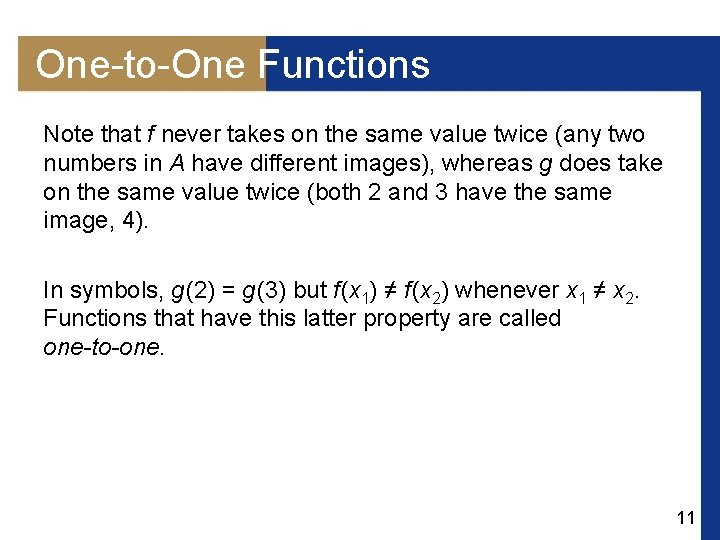 One-to-One Functions

Note that $f$ never takes on the same value twice (any two numbers in $A$ have different images), whereas $g$ does take on the same value twice (both 2 and 3 have the same image, 4).

In symbols, $g(2) = g(3)$ but $f(x_1) \neq f(x_2)$ whenever $x_1 \neq x_2$. Functions that have this latter property are called one-to-one.

11